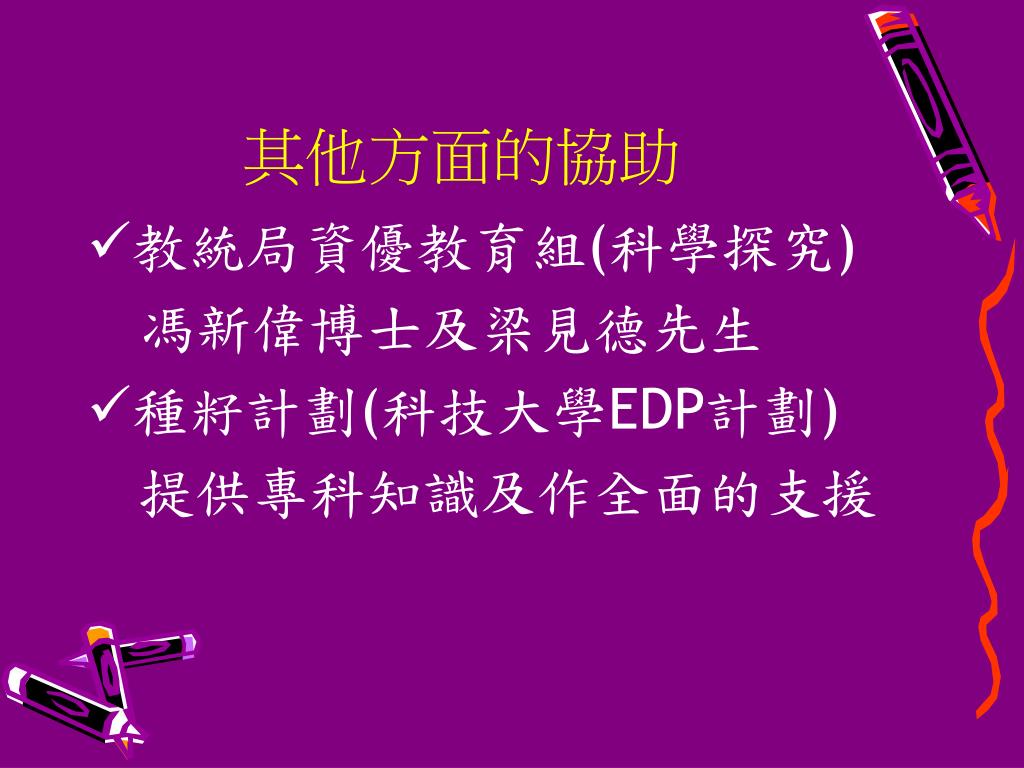 其他方面的協助

✓教統局資優教育組(科學探究)
馮新偉博士及梁見德先生

✓種籽計劃(科技大學EDP計劃)
提供專科知識及作全面的支援